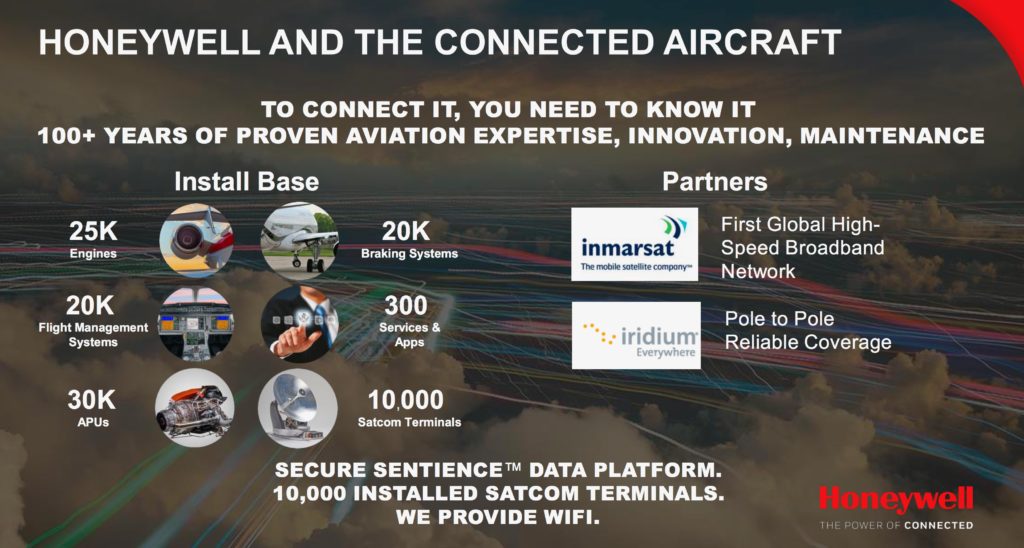 HONEYWELL AND THE CONNECTED AIRCRAFT

TO CONNECT IT, YOU NEED TO KNOW IT
100+ YEARS OF PROVEN AVIATION EXPERTISE, INNOVATION, MAINTENANCE

Install Base

25K
Engines

20K
Braking Systems

20K
Flight Management Systems

300
Services & Apps

30K
APUs

10,000
Satcom Terminals

Partners

inmarsat
The mobile satellite company™

First Global High-Speed Broadband Network

iridium
Everywhere

Pole to Pole Reliable Coverage

SECURE SENTIENCE™ DATA PLATFORM.
10,000 INSTALLED SATCOM TERMINALS.
WE PROVIDE WIFI.

Honeywell
THE POWER OF CONNECTED